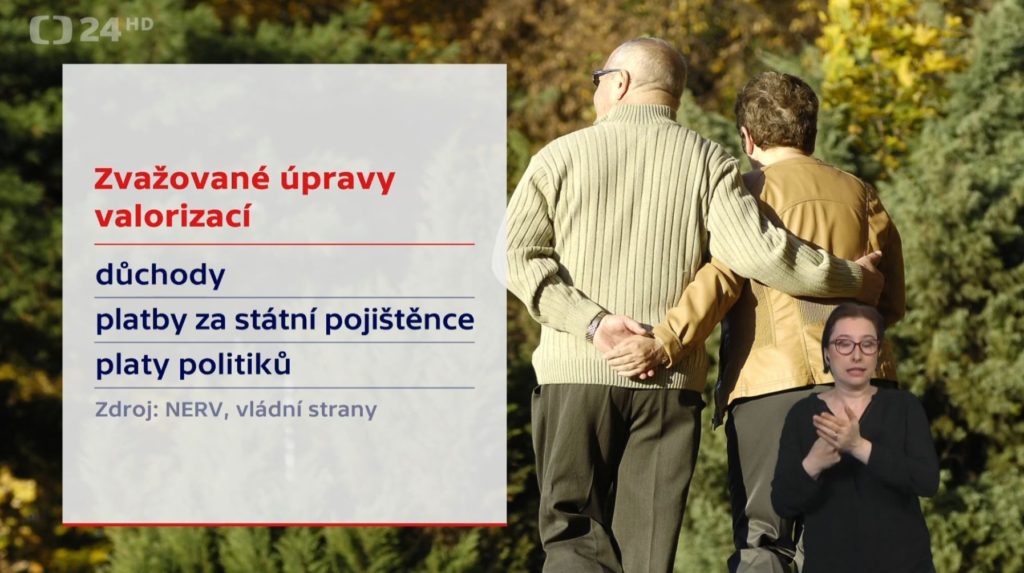 24 HD

Zvažované úpravy valorizací

důchody

platby za státní pojištěnce

platy politiků

Zdroj: NERV, vládní strany